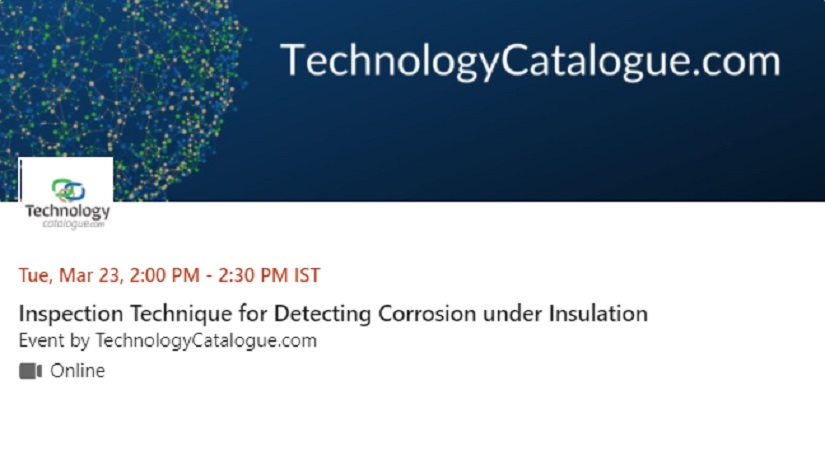 TechnologyCatalogue.com

Technology
catalogue.com

Tue, Mar 23, 2:00 PM - 2:30 PM IST

Inspection Technique for Detecting Corrosion under Insulation

Event by TechnologyCatalogue.com

Online